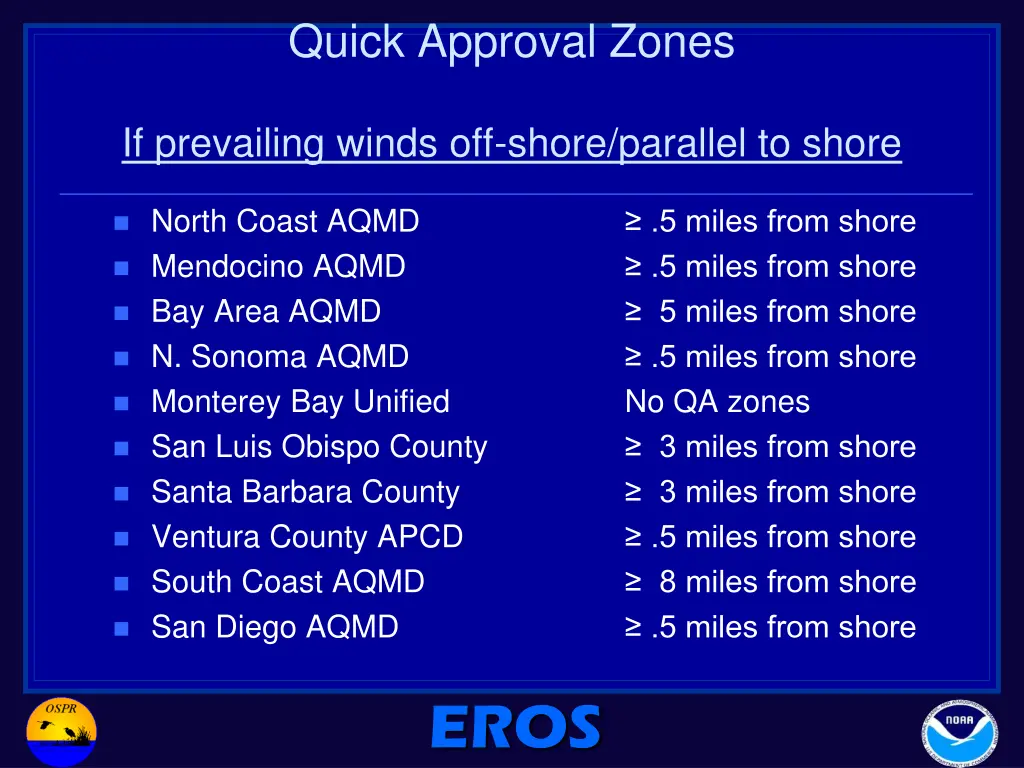 Quick Approval Zones

If prevailing winds off-shore/parallel to shore

- North Coast AQMD ≥ .5 miles from shore
- Mendocino AQMD ≥ .5 miles from shore
- Bay Area AQMD ≥ 5 miles from shore
- N. Sonoma AQMD ≥ .5 miles from shore
- Monterey Bay Unified No QA zones
- San Luis Obispo County ≥ 3 miles from shore
- Santa Barbara County ≥ 3 miles from shore
- Ventura County APCD ≥ .5 miles from shore
- South Coast AQMD ≥ 8 miles from shore
- San Diego AQMD ≥ .5 miles from shore

OSPR

EROS

NOAA